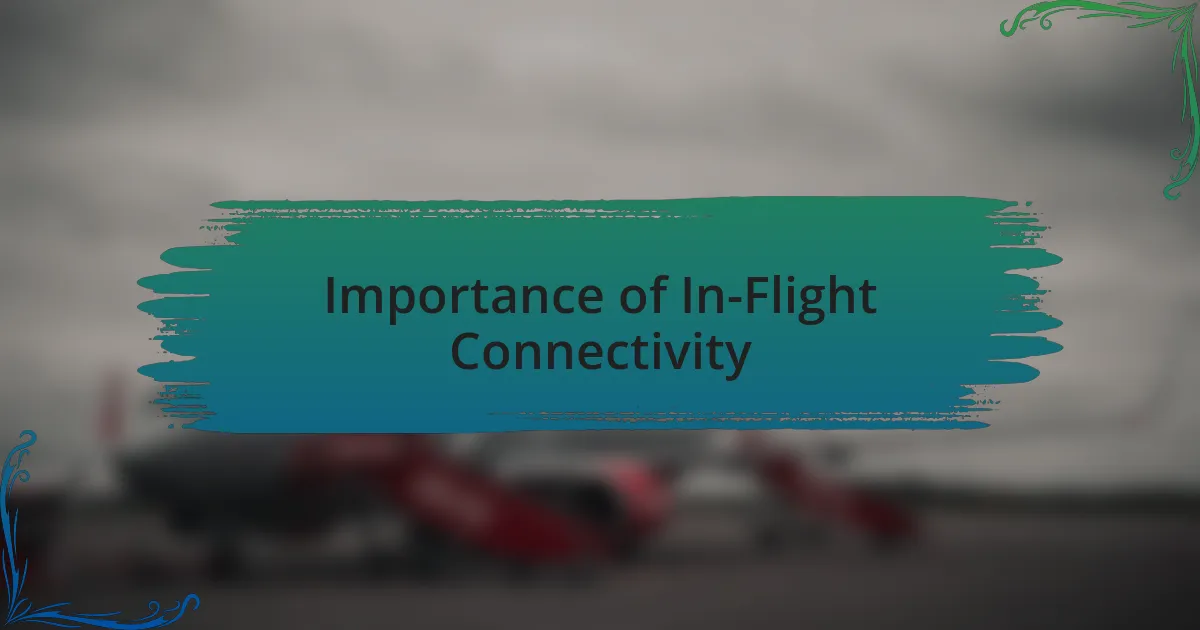 Importance of In-Flight Connectivity